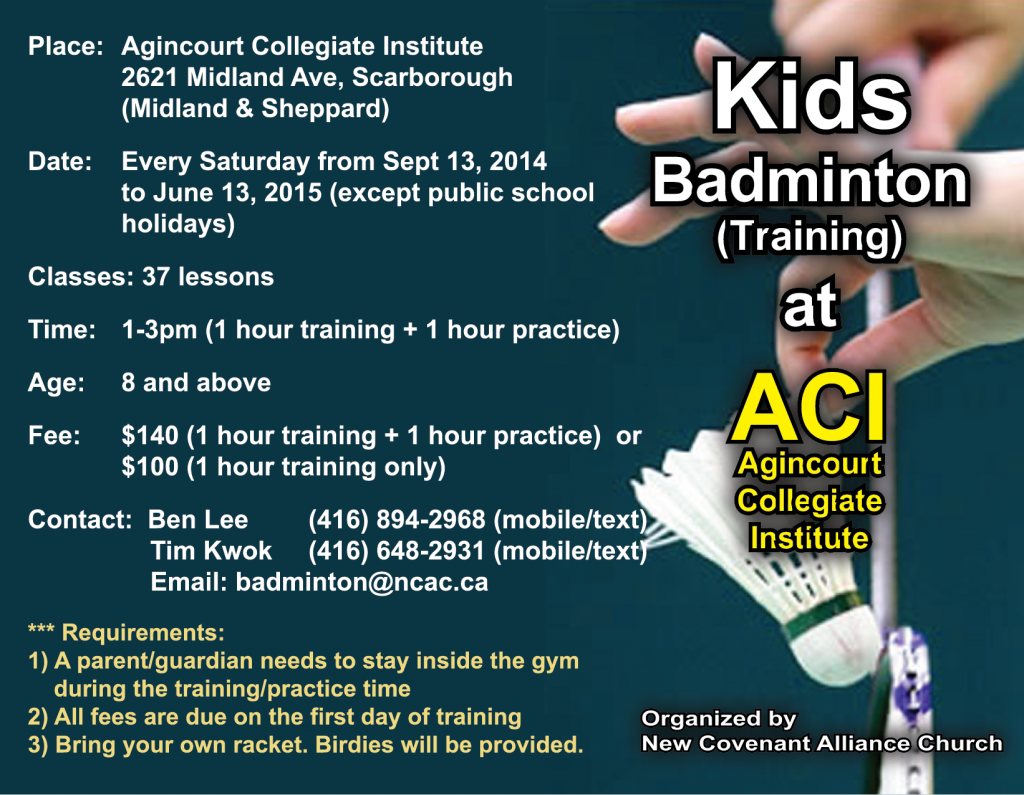 Place: Agincourt Collegiate Institute
2621 Midland Ave, Scarborough
(Midland & Sheppard)

Date: Every Saturday from Sept 13, 2014 to June 13, 2015 (except public school holidays)

Classes: 37 lessons

Time: 1-3pm (1 hour training + 1 hour practice)

Age: 8 and above

Fee: $140 (1 hour training + 1 hour practice) or
$100 (1 hour training only)

Contact: Ben Lee (416) 894-2968 (mobile/text)
Tim Kwok (416) 648-2931 (mobile/text)
Email: badminton@ncac.ca

*** Requirements:
1) A parent/guardian needs to stay inside the gym during the training/practice time
2) All fees are due on the first day of training
3) Bring your own racket. Birdies will be provided.

Kids
Badminton
(Training)
at
ACI
Agincourt
Collegiate
Institute

Organized by
New Covenant Alliance Church